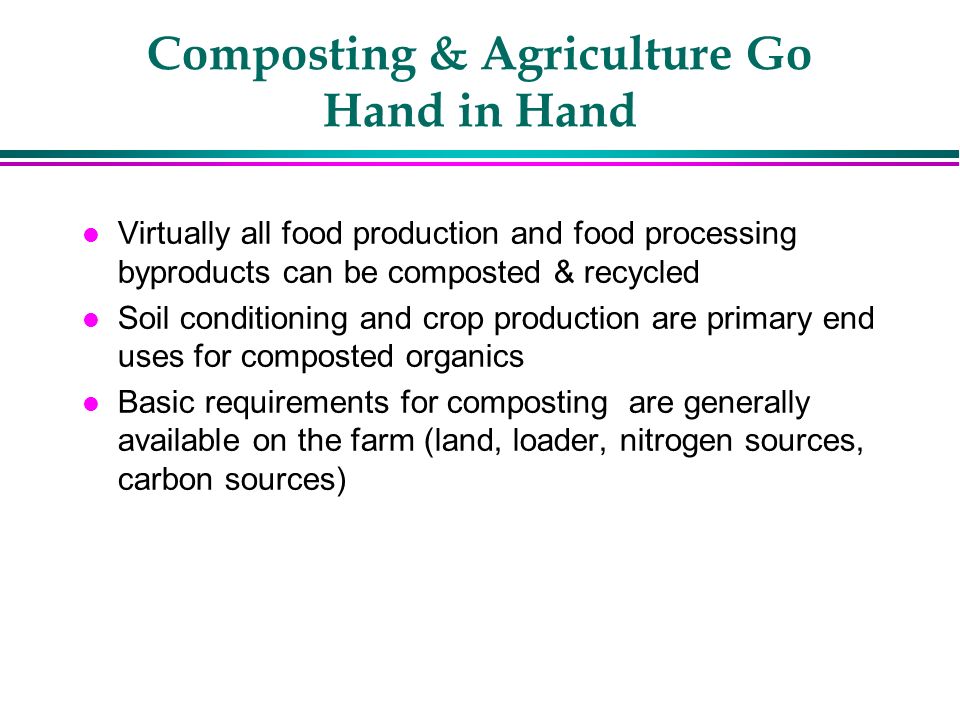 Composting & Agriculture Go Hand in Hand

- Virtually all food production and food processing byproducts can be composted & recycled
- Soil conditioning and crop production are primary end uses for composted organics
- Basic requirements for composting are generally available on the farm (land, loader, nitrogen sources, carbon sources)